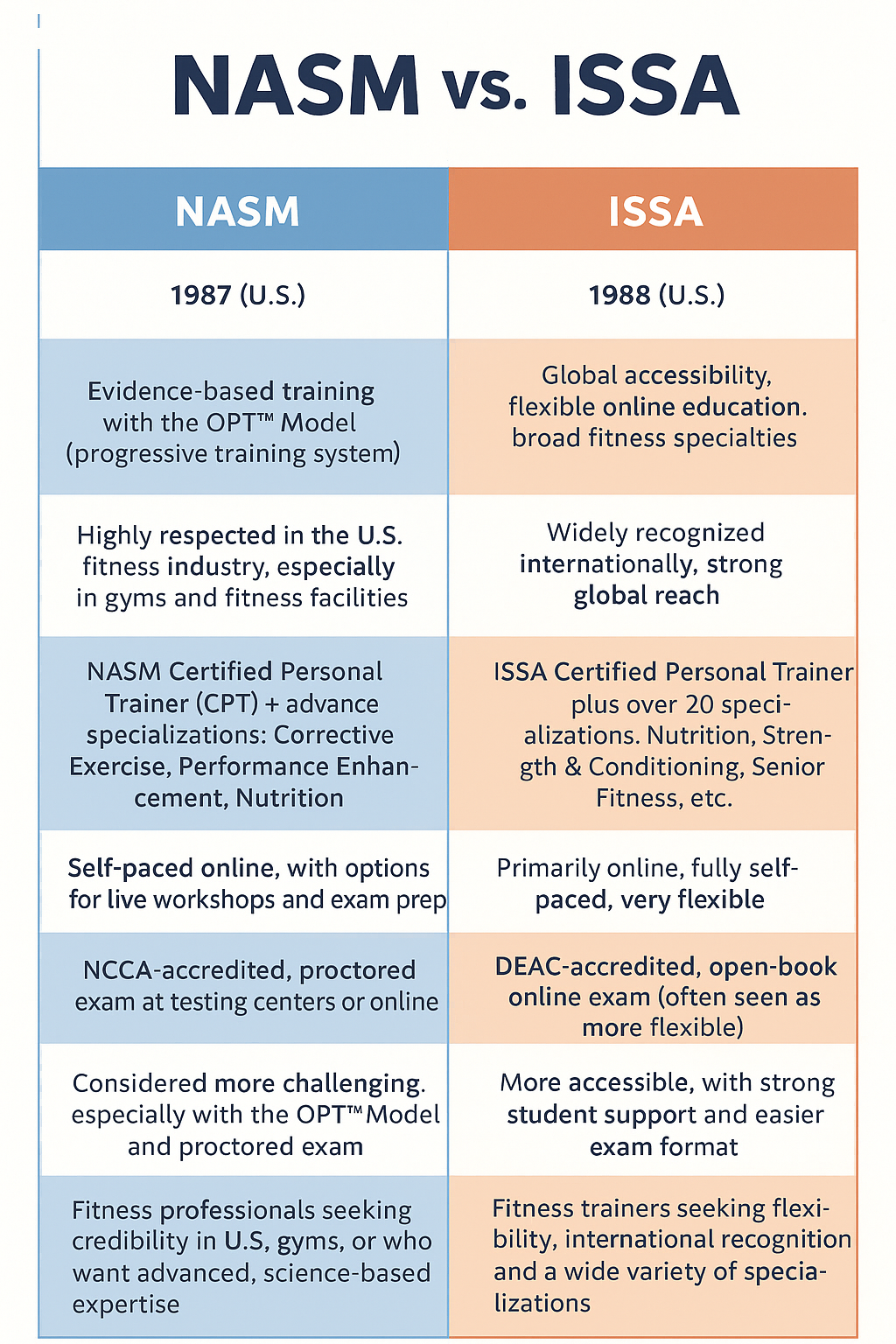 NASM vs. ISSA

| NASM | ISSA |
|---|---|
| 1987 (U.S.) | 1988 (U.S.) |
| Evidence-based training with the OPT™ Model (progressive training system) | Global accessibility, flexible online education. broad fitness specialties |
| Highly respected in the U.S. fitness industry, especially in gyms and fitness facilities | Widely recognized internationally, strong global reach |
| NASM Certified Personal Trainer (CPT) + advance specializations: Corrective Exercise, Performance Enhancement, Nutrition | ISSA Certified Personal Trainer plus over 20 specializations. Nutrition, Strength & Conditioning, Senior Fitness, etc. |
| Self-paced online, with options for live workshops and exam prep | Primarily online, fully self-paced, very flexible |
| NCCA-accredited, proctored exam at testing centers or online | DEAC-accredited, open-book online exam (often seen as more flexible) |
| Considered more challenging. especially with the OPT™ Model and proctored exam | More accessible, with strong student support and easier exam format |
| Fitness professionals seeking credibility in U.S, gyms, or who want advanced, science-based expertise | Fitness trainers seeking flexibility, international recognition and a wide variety of specializations |